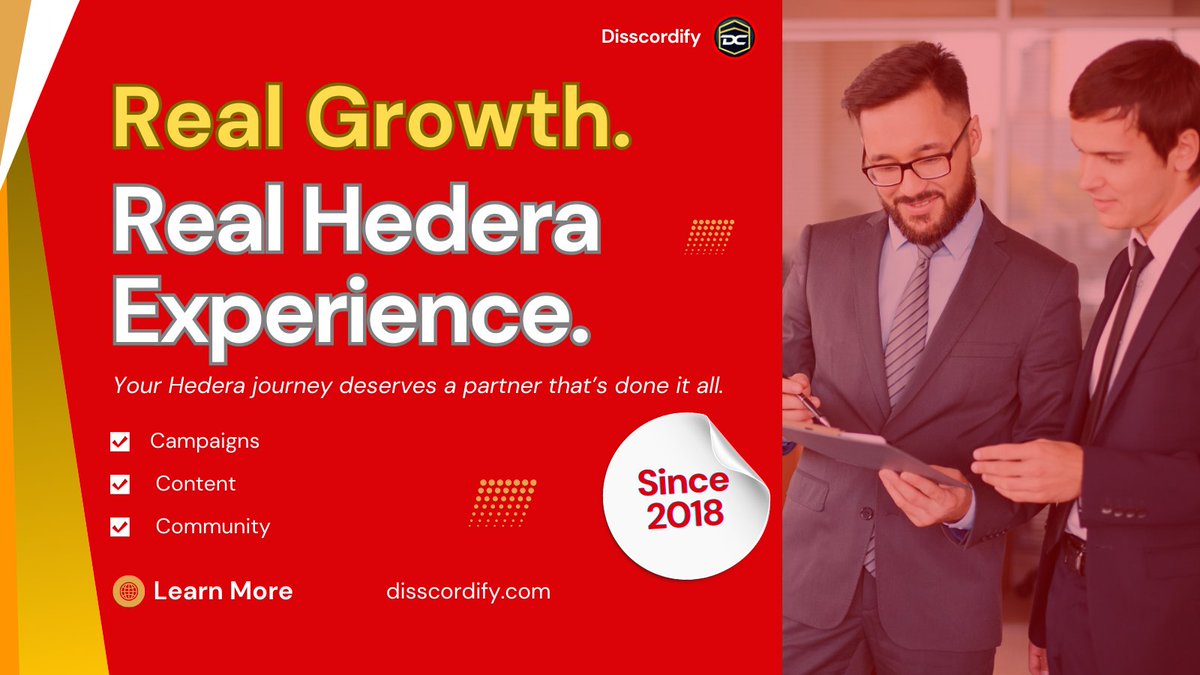 Disscordify DC

Real Growth.

Real Hedera Experience.

Your Hedera journey deserves a partner that's done it all.

Campaigns

Content

Community

Since 2018

Learn More

disscordify.com